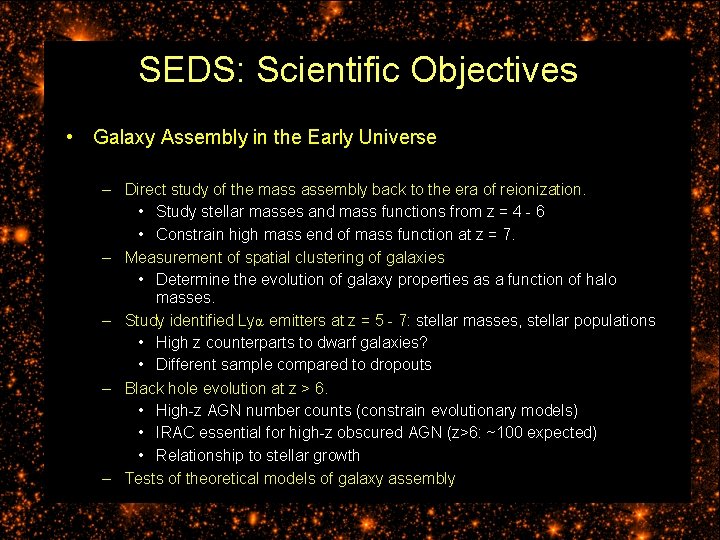 SEDS: Scientific Objectives

• Galaxy Assembly in the Early Universe

– Direct study of the mass assembly back to the era of reionization.
• Study stellar masses and mass functions from z = 4 - 6
• Constrain high mass end of mass function at z = 7.
– Measurement of spatial clustering of galaxies
• Determine the evolution of galaxy properties as a function of halo masses.
– Study identified Ly$\alpha$ emitters at z = 5 - 7: stellar masses, stellar populations
• High z counterparts to dwarf galaxies?
• Different sample compared to dropouts
– Black hole evolution at z > 6.
• High-z AGN number counts (constrain evolutionary models)
• IRAC essential for high-z obscured AGN (z>6: ~100 expected)
• Relationship to stellar growth
– Tests of theoretical models of galaxy assembly